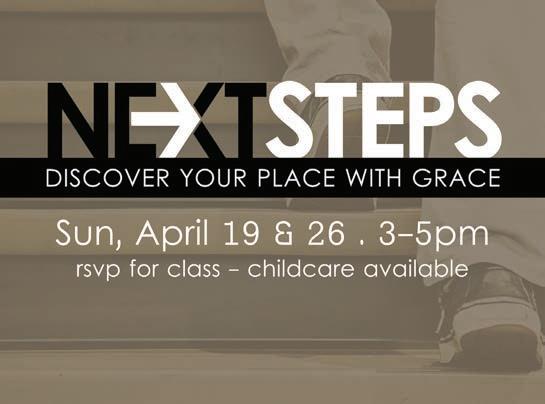 NEXTSTEPS
DISCOVER YOUR PLACE WITH GRACE
Sun, April 19 & 26 . 3–5pm
rsvp for class – childcare available